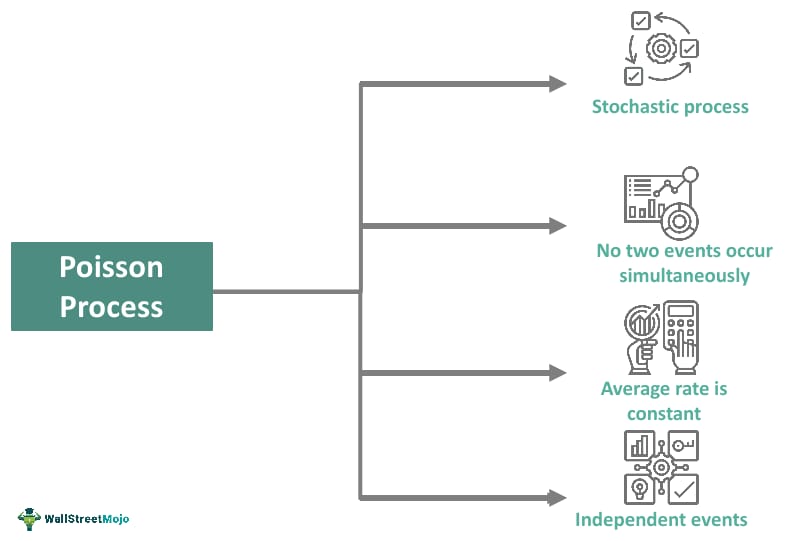 Poisson Process

Stochastic process

No two events occur simultaneously

Average rate is constant

Independent events

WallStreetMojo